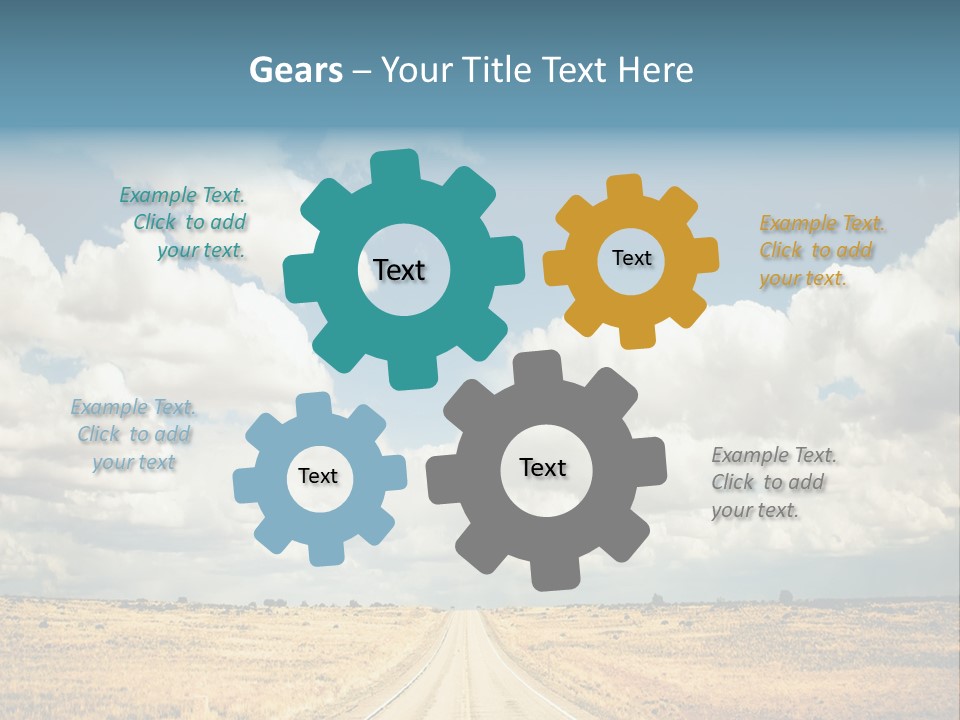 Gears – Your Title Text Here

Example Text. Click to add your text.

Text

Text

Example Text. Click to add your text.

Example Text. Click to add your text

Text

Text

Example Text. Click to add your text.